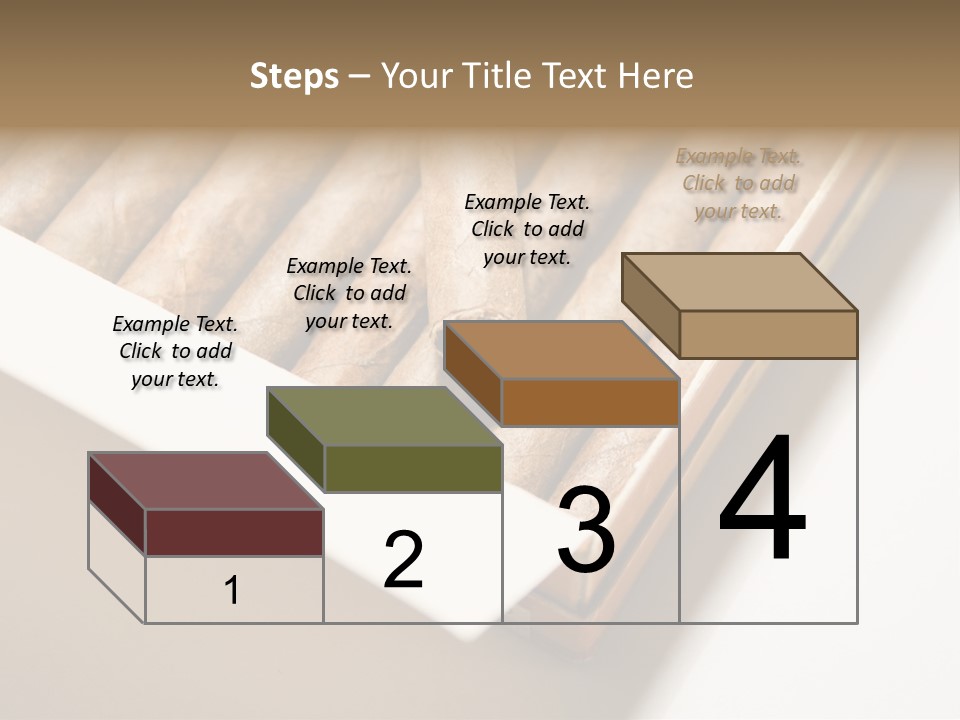 Steps – Your Title Text Here

Example Text. Click to add your text.

Example Text. Click to add your text.

Example Text. Click to add your text.

Example Text. Click to add your text.

1

2

3

4